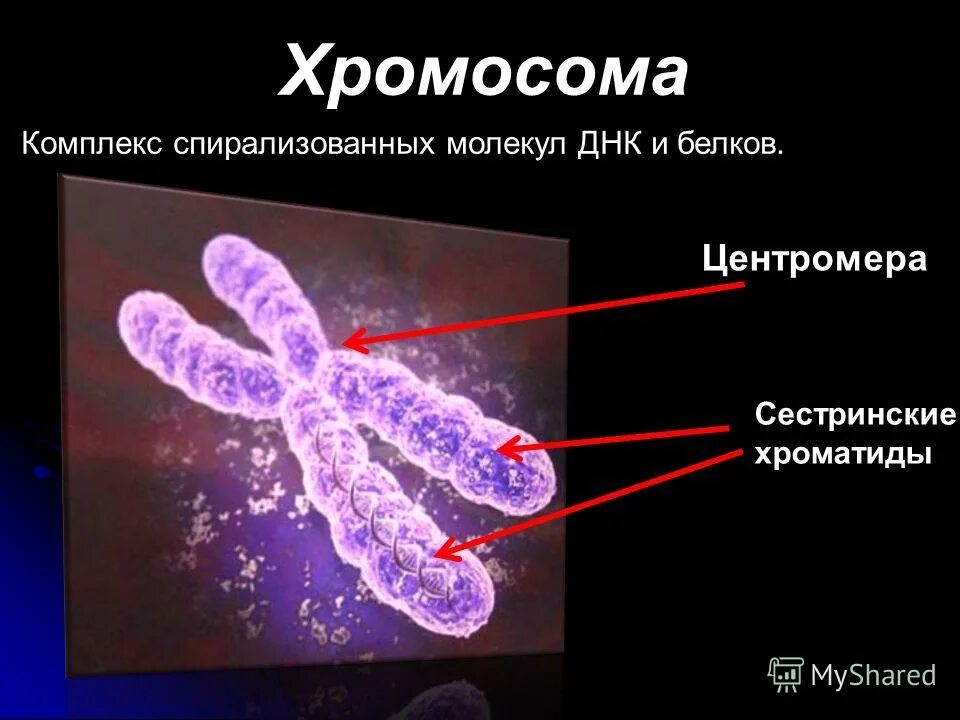 Хромосома

Комплекс спирализованных молекул ДНК и белков.

Центромера

Сестринские хроматиды

MyShared